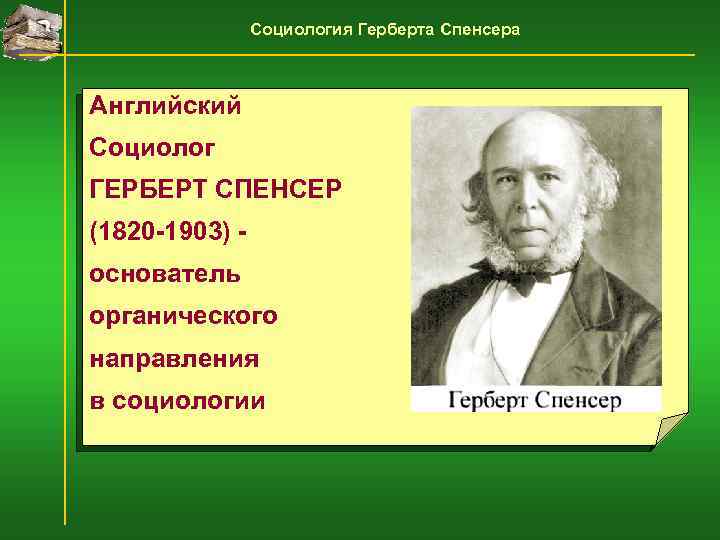 Социология Герберта Спенсера

Английский Социолог ГЕРБЕРТ СПЕНСЕР (1820-1903) - основатель органического направления в социологии

Герберт Спенсер